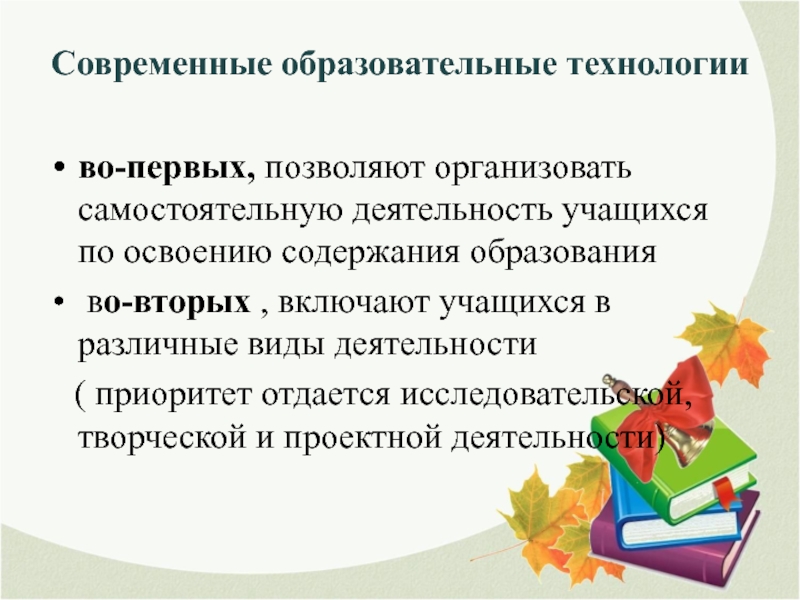 Современные образовательные технологии

• во-первых, позволяют организовать самостоятельную деятельность учащихся по освоению содержания образования

• во-вторых , включают учащихся в различные виды деятельности

( приоритет отдается исследовательской, творческой и проектной деятельности)